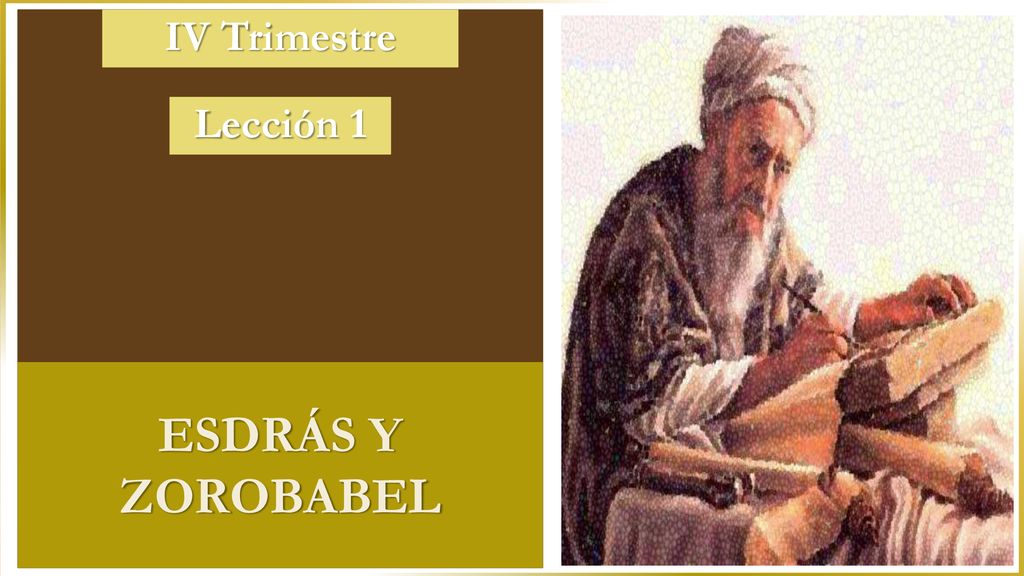 IV Trimestre

Lección 1

ESDRÁS Y ZOROBABEL